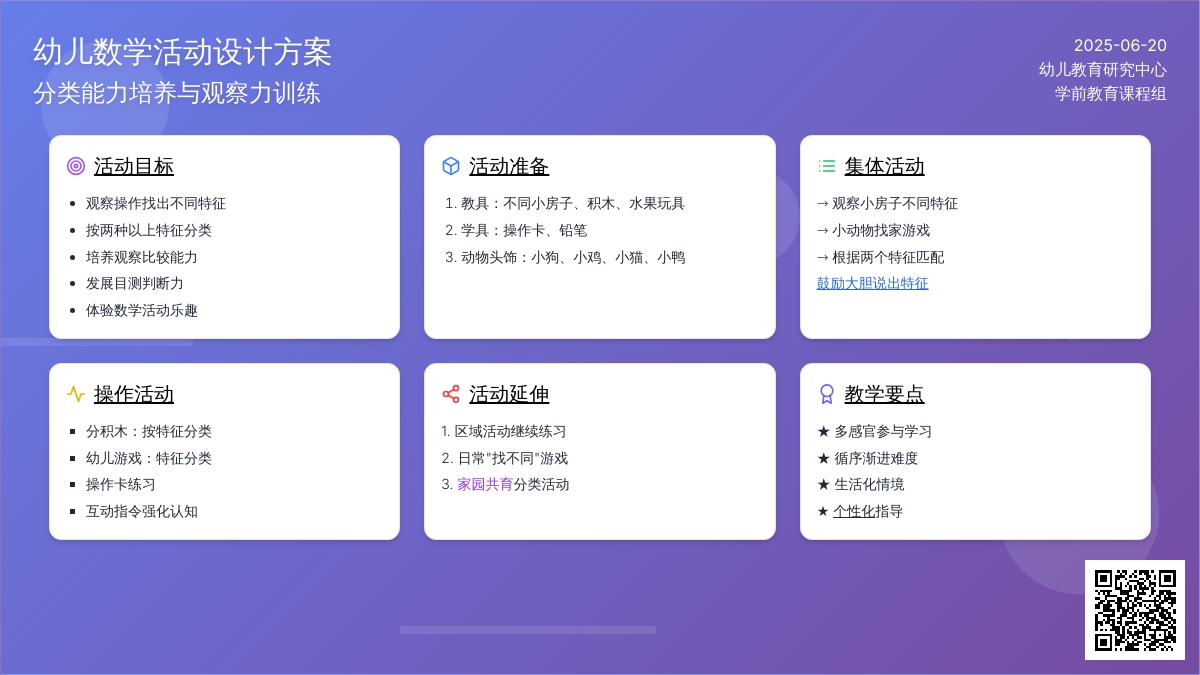 幼儿数学活动设计方案
分类能力培养与观察力训练

2025-06-20
幼儿教育研究中心
学前教育课程组

活动目标
- 观察操作找出不同特征
- 按两种以上特征分类
- 培养观察比较能力
- 发展目测判断力
- 体验数学活动乐趣

活动准备
1. 教具：不同小房子、积木、水果玩具
2. 学具：操作卡、铅笔
3. 动物头饰：小狗、小鸡、小猫、小鸭

集体活动
→ 观察小房子不同特征
→ 小动物找家游戏
→ 根据两个特征匹配
鼓励大胆说出特征

操作活动
- 分积木：按特征分类
- 幼儿游戏：特征分类
- 操作卡练习
- 互动指令强化认知

活动延伸
1. 区域活动继续练习
2. 日常"找不同"游戏
3. 家园共育分类活动

教学要点
★ 多感官参与学习
★ 循序渐进难度
★ 生活化情境
★ 个性化指导